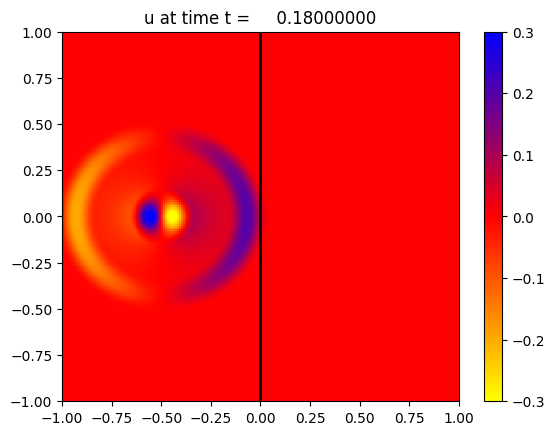 u at time t = 0.18000000

1.00
0.75
0.50
0.25
0.00
−0.25
−0.50
−0.75
−1.00

−1.00 −0.75 −0.50 −0.25 0.00 0.25 0.50 0.75 1.00

0.3
0.2
0.1
0.0
−0.1
−0.2
−0.3